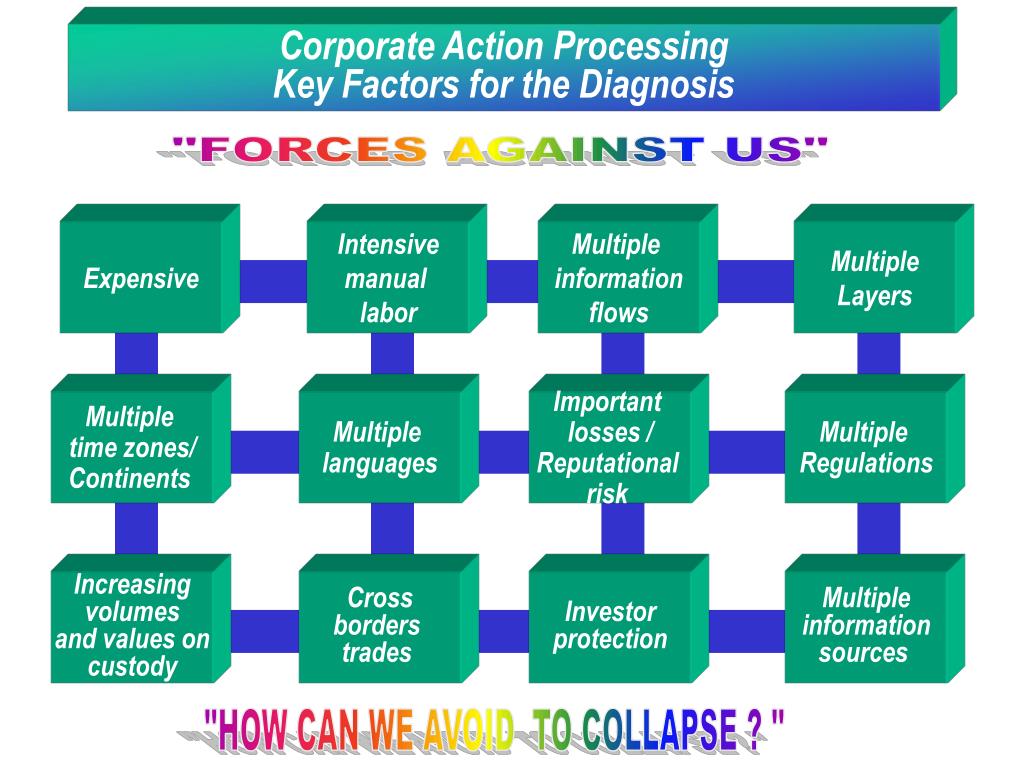 Corporate Action Processing
Key Factors for the Diagnosis

"FORCES AGAINST US"

Expensive

Intensive manual labor

Multiple information flows

Multiple Layers

Multiple time zones/ Continents

Multiple languages

Important losses / Reputational risk

Multiple Regulations

Increasing volumes and values on custody

Cross borders trades

Investor protection

Multiple information sources

"HOW CAN WE AVOID TO COLLAPSE ? "